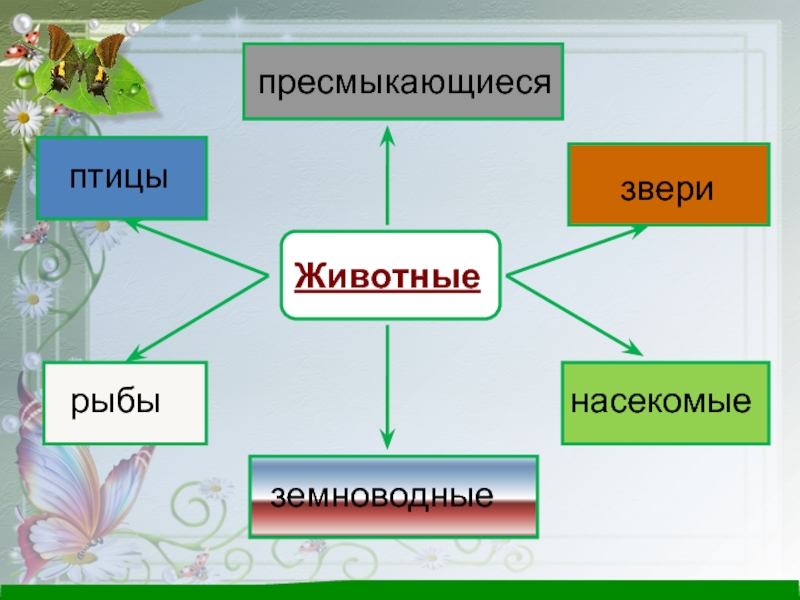 пресмыкающиеся

птицы

звери

Животные

рыбы

насекомые

земноводные